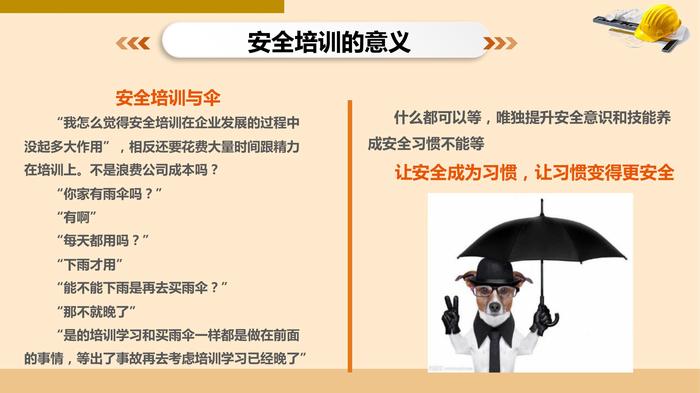 安全培训的意义

安全培训与伞

“我怎么觉得安全培训在企业发展的过程中没起多大作用”，相反还要花费大量时间跟精力在培训上。不是浪费公司成本吗？

“你家有雨伞吗？”

“有啊”

“每天都用吗？”

“下雨才用”

“能不能下雨是再去买雨伞？”

“那不就晚了”

“是的培训学习和买雨伞一样都是做在前面的事情，等出了事故再去考虑培训学习已经晚了”

什么都可以等，唯独提升安全意识和技能养成安全习惯不能等

让安全成为习惯，让习惯变得更安全